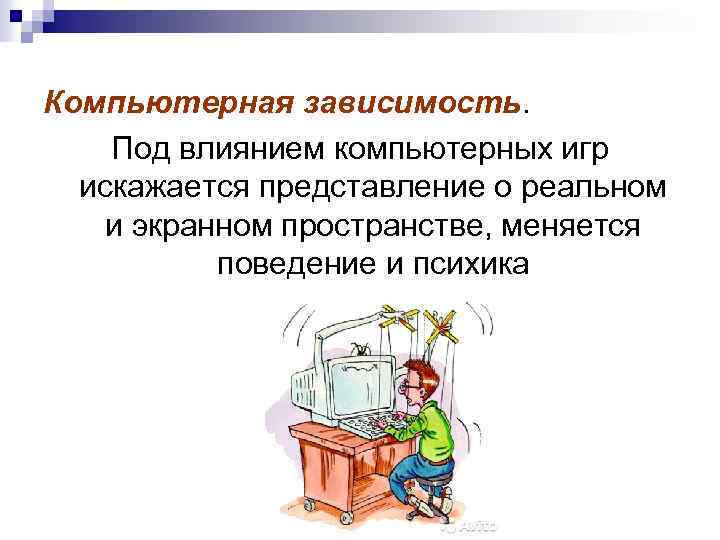 Компьютерная зависимость.

Под влиянием компьютерных игр искажается представление о реальном и экранном пространстве, меняется поведение и психика